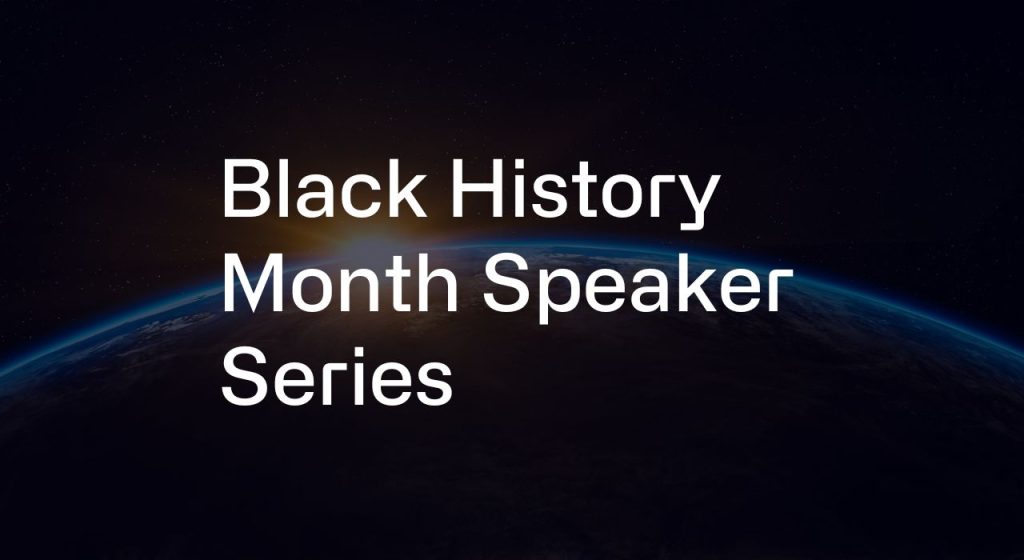 Black History Month Speaker Series